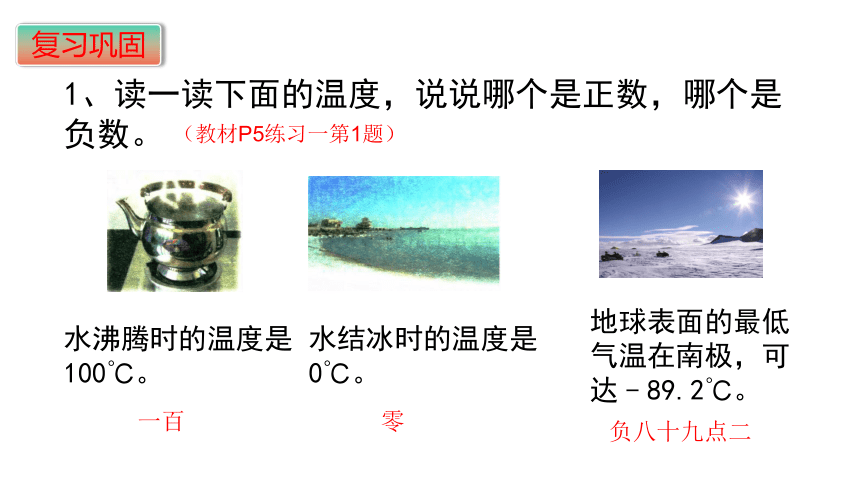 复习巩固

1、读一读下面的温度，说说哪个是正数，哪个是负数。（教材P5练习一第1题）

水沸腾时的温度是100℃。

一百

水结冰时的温度是0℃。

零

地球表面的最低气温在南极，可达－89.2℃。

负八十九点二